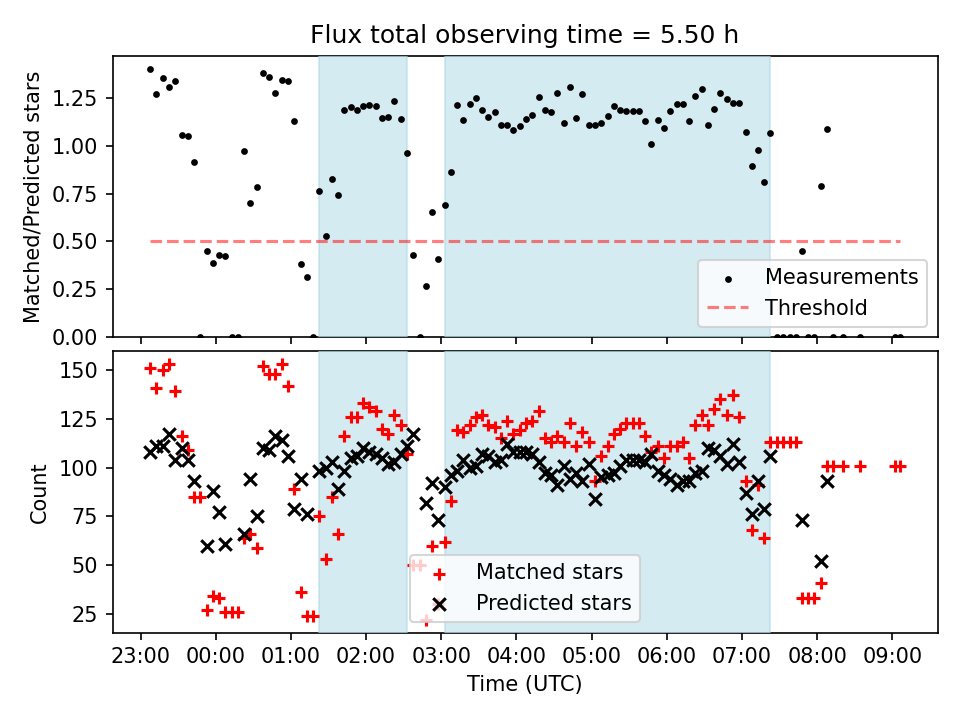 Flux total observing time = 5.50 h

Matched/Predicted stars

1.25
1.00
0.75
0.50
0.25
0.00

Measurements
Threshold

Count

150
125
100
75
50
25

Matched stars
Predicted stars

23:00 00:00 01:00 02:00 03:00 04:00 05:00 06:00 07:00 08:00 09:00

Time (UTC)